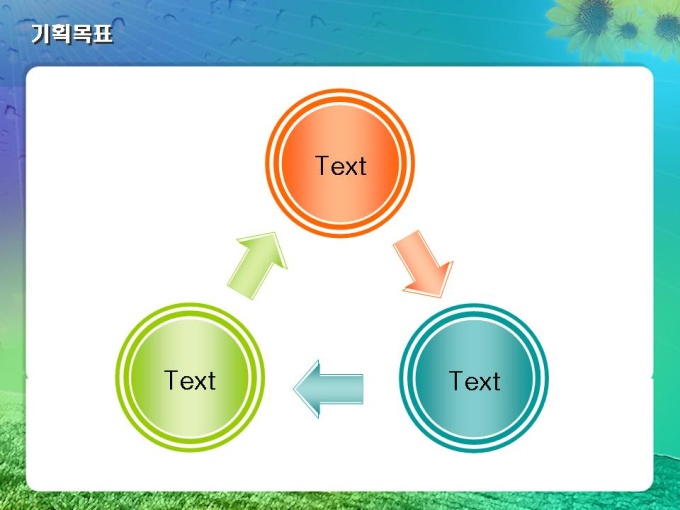 기획목표

Text

Text

Text